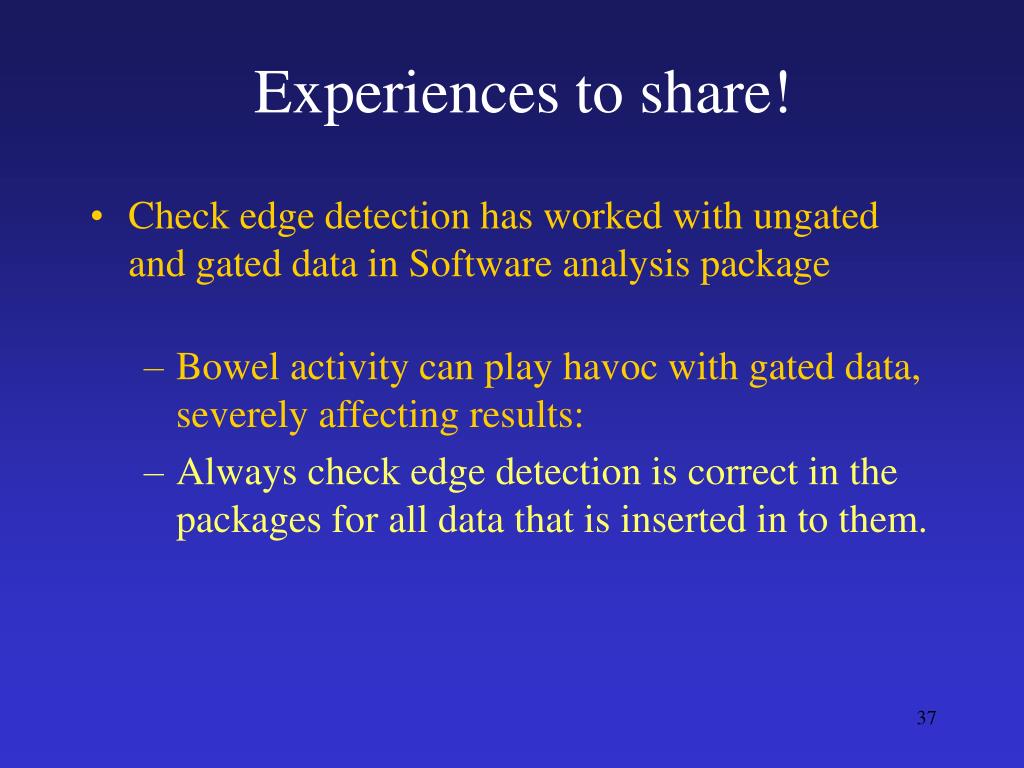 Experiences to share!

• Check edge detection has worked with ungated and gated data in Software analysis package

– Bowel activity can play havoc with gated data, severely affecting results:
– Always check edge detection is correct in the packages for all data that is inserted in to them.

37